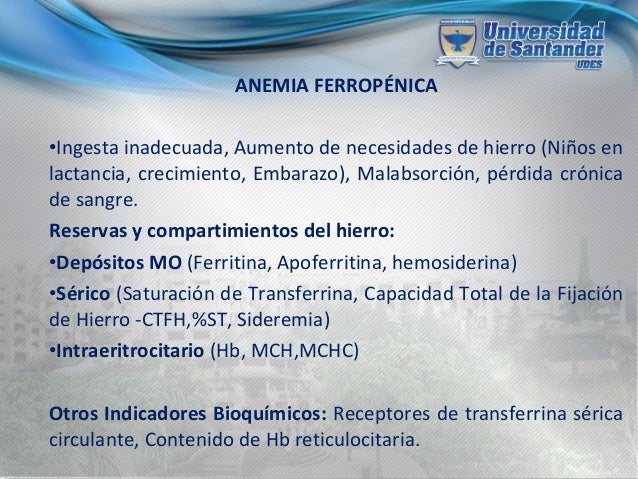 Universidad de Santander
UDES

ANEMIA FERROPÉNICA

•Ingesta inadecuada, Aumento de necesidades de hierro (Niños en lactancia, crecimiento, Embarazo), Malabsorción, pérdida crónica de sangre.

Reservas y compartimientos del hierro:

•Depósitos MO (Ferritina, Apoferritina, hemosiderina)

•Sérico (Saturación de Transferrina, Capacidad Total de la Fijación de Hierro -CTFH,%ST, Sideremia)

•Intraeritrocitario (Hb, MCH,MCHC)

Otros Indicadores Bioquímicos: Receptores de transferrina sérica circulante, Contenido de Hb reticulocitaria.